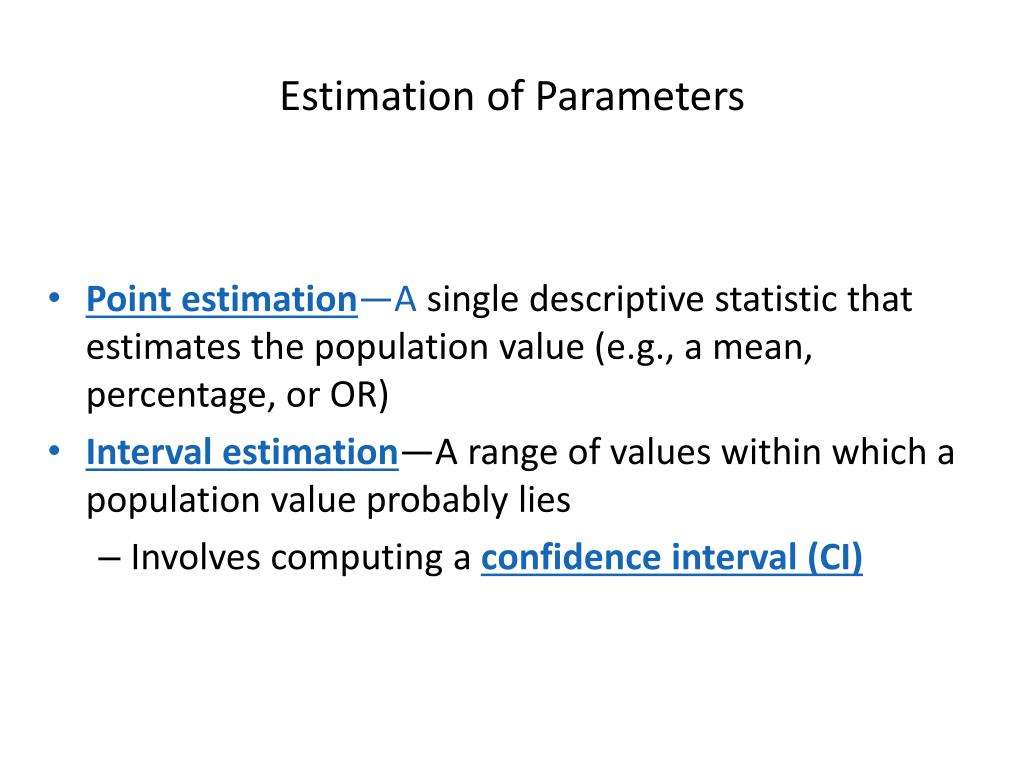 Estimation of Parameters

• Point estimation—A single descriptive statistic that estimates the population value (e.g., a mean, percentage, or OR)
• Interval estimation—A range of values within which a population value probably lies
– Involves computing a confidence interval (CI)